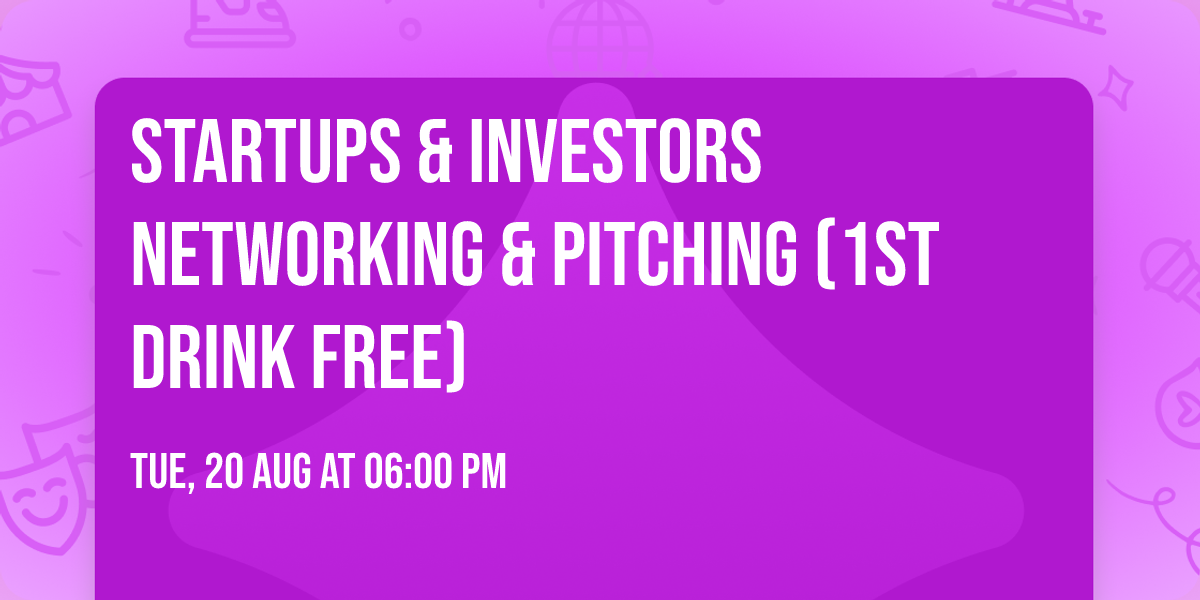 STARTUPS & INVESTORS NETWORKING & PITCHING (1ST DRINK FREE)

TUE, 20 AUG AT 06:00 PM